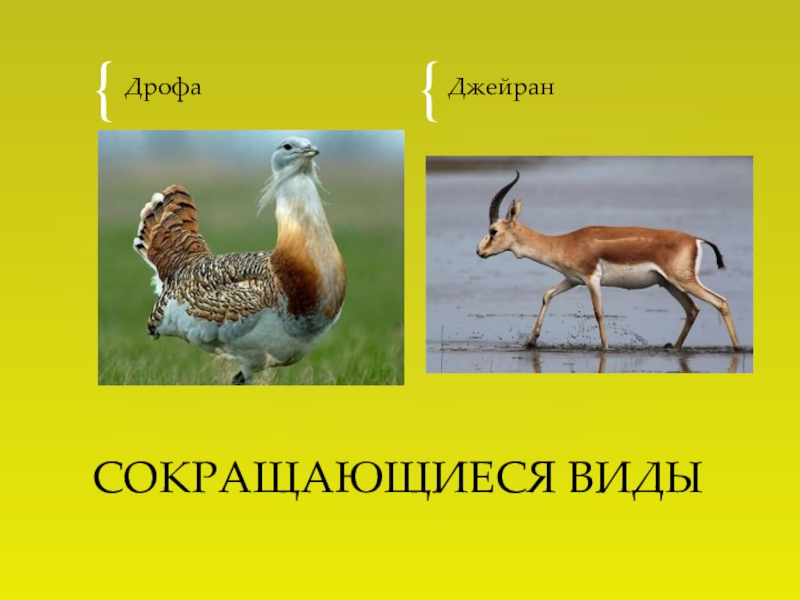 Дрофа

Джейран

СОКРАЩАЮЩИЕСЯ ВИДЫ